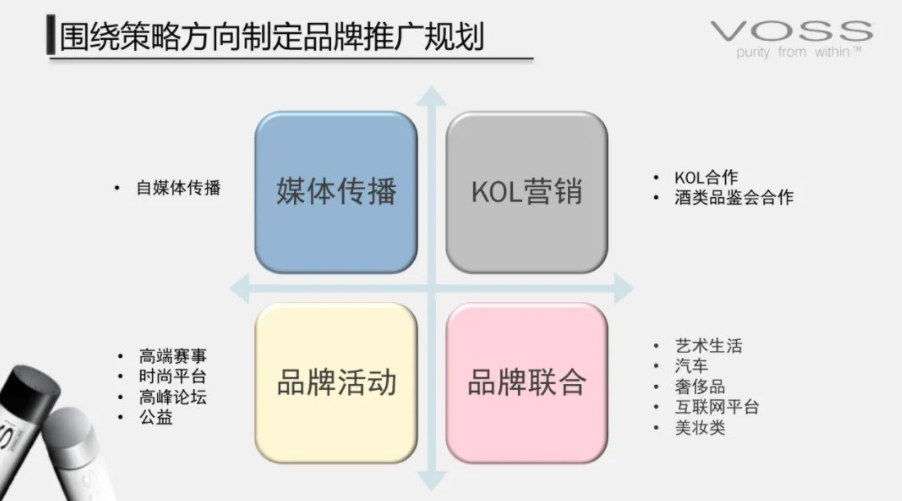 围绕策略方向制定品牌推广规划

VOSS
purity from within™

• 自媒体传播

媒体传播

KOL营销

• KOL合作
• 酒类品鉴会合作

• 高端赛事
• 时尚平台
• 高峰论坛
• 公益

品牌活动

品牌联合

• 艺术生活
• 汽车
• 奢侈品
• 互联网平台
• 美妆类